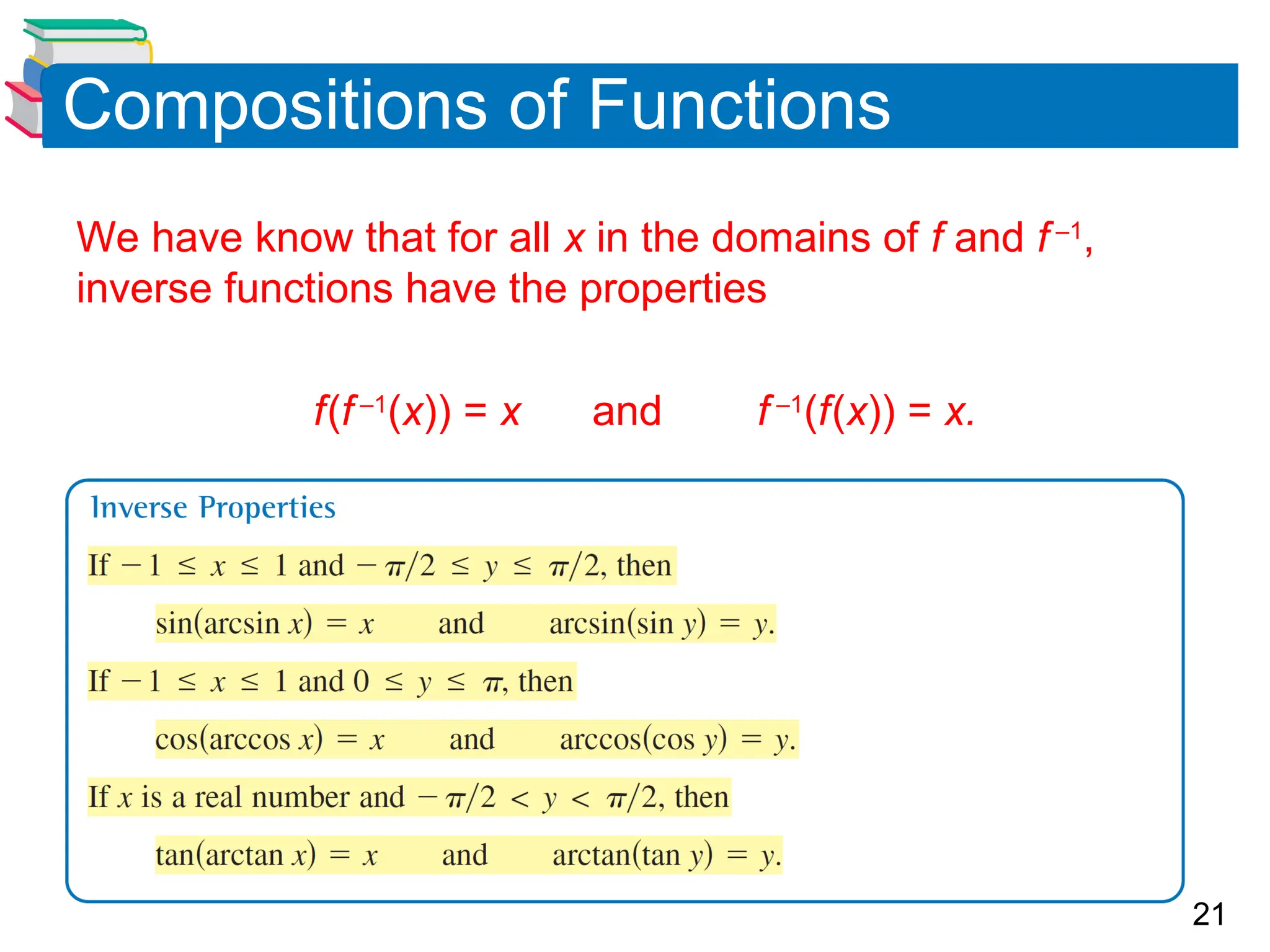 Compositions of Functions

We have know that for all $x$ in the domains of $f$ and $f^{-1}$, inverse functions have the properties

$f(f^{-1}(x)) = x$ and $f^{-1}(f(x)) = x.$

Inverse Properties

If $-1 \le x \le 1$ and $-\pi/2 \le y \le \pi/2$, then

$\sin(\arcsin x) = x$ and $\arcsin(\sin y) = y.$

If $-1 \le x \le 1$ and $0 \le y \le \pi$, then

$\cos(\arccos x) = x$ and $\arccos(\cos y) = y.$

If $x$ is a real number and $-\pi/2 < y < \pi/2$, then

$\tan(\arctan x) = x$ and $\arctan(\tan y) = y.$

21